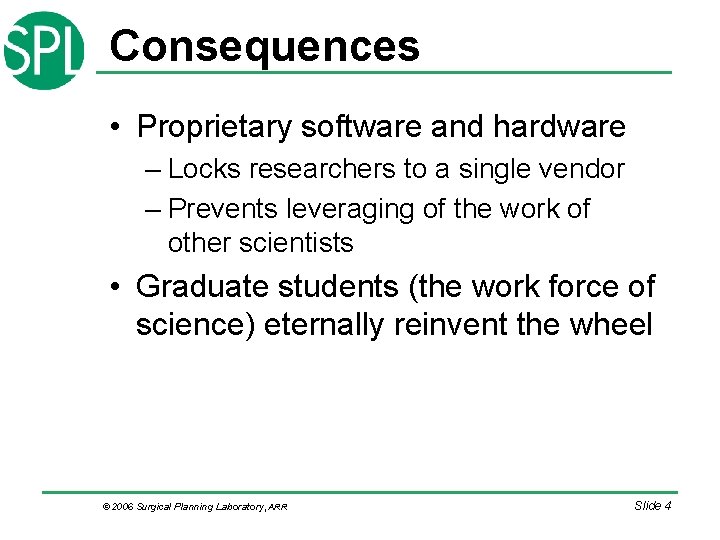 SPL

Consequences

• Proprietary software and hardware
– Locks researchers to a single vendor
– Prevents leveraging of the work of other scientists

• Graduate students (the work force of science) eternally reinvent the wheel

© 2006 Surgical Planning Laboratory, ARR

Slide 4